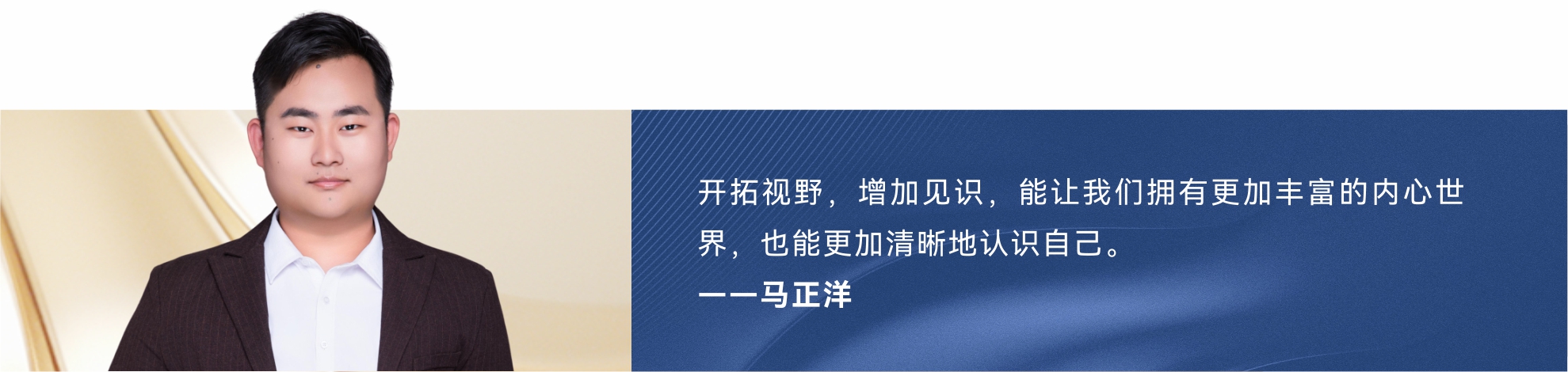 开拓视野，增加见识，能让我们拥有更加丰富的内心世界，也能更加清晰地认识自己。

——马正洋